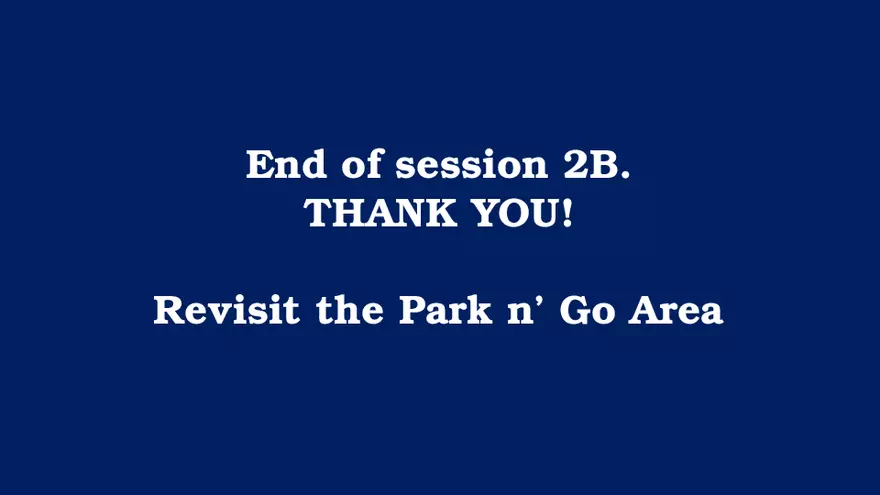 End of session 2B.
THANK YOU!

Revisit the Park n' Go Area